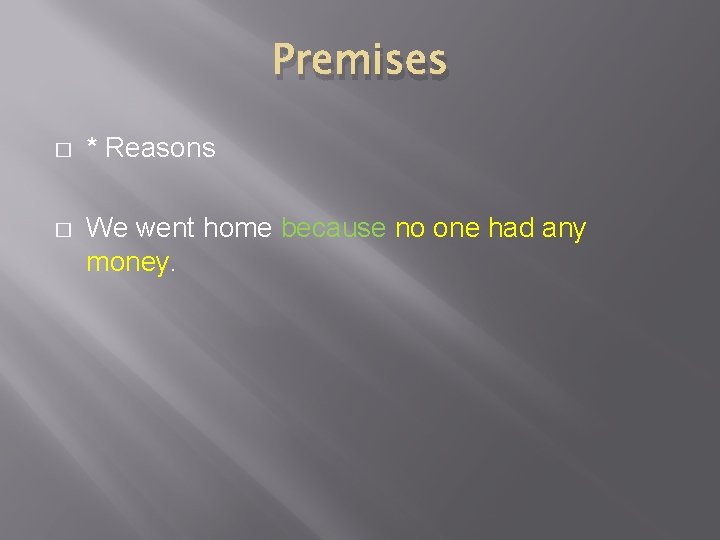 Premises

* Reasons

We went home because no one had any money.